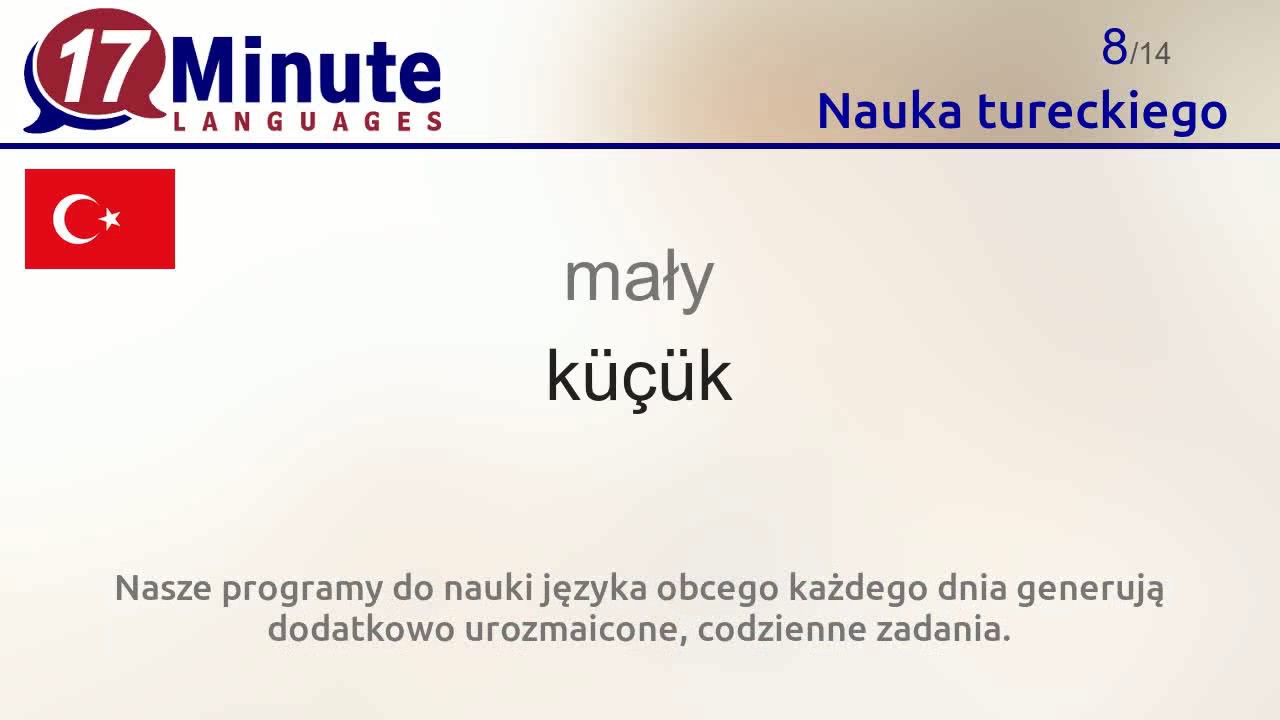 17 Minute LANGUAGES

8/14
Nauka tureckiego

mały
küçük

Nasze programy do nauki języka obcego każdego dnia generują dodatkowo urozmaicone, codzienne zadania.